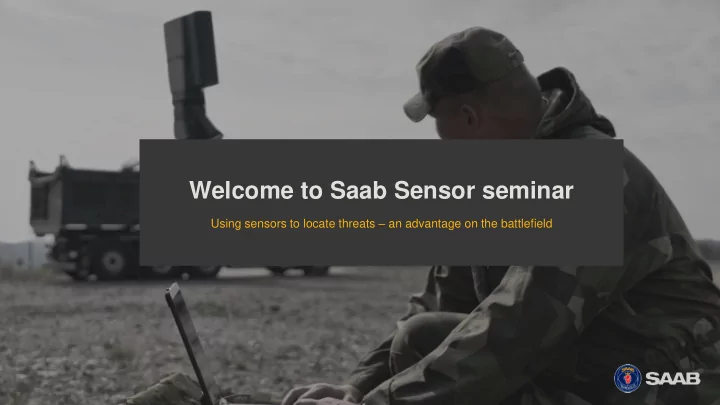 Welcome to Saab Sensor seminar

Using sensors to locate threats – an advantage on the battlefield

SAAB